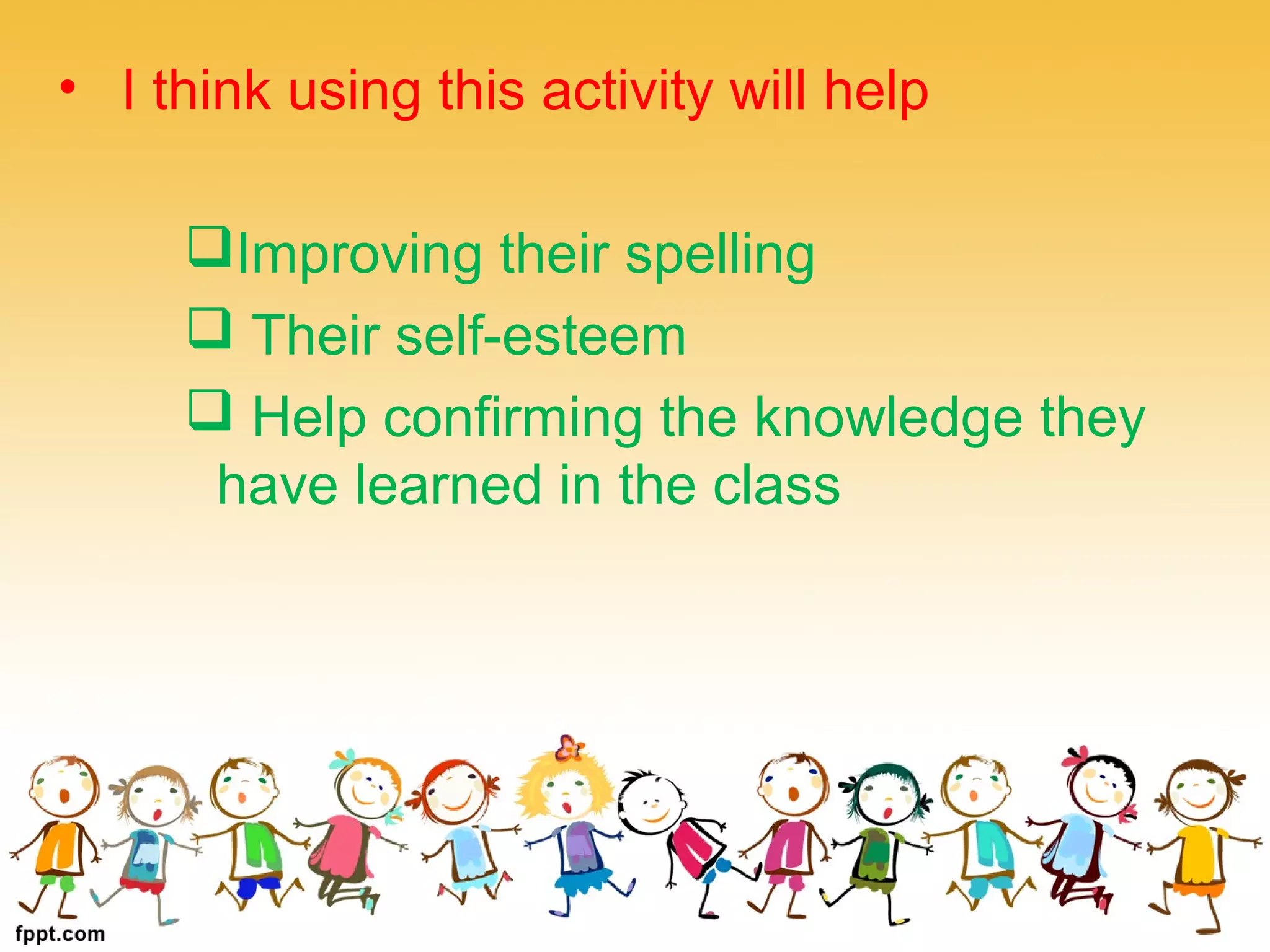 • I think using this activity will help

❑Improving their spelling
❑ Their self-esteem
❑ Help confirming the knowledge they have learned in the class

fppt.com